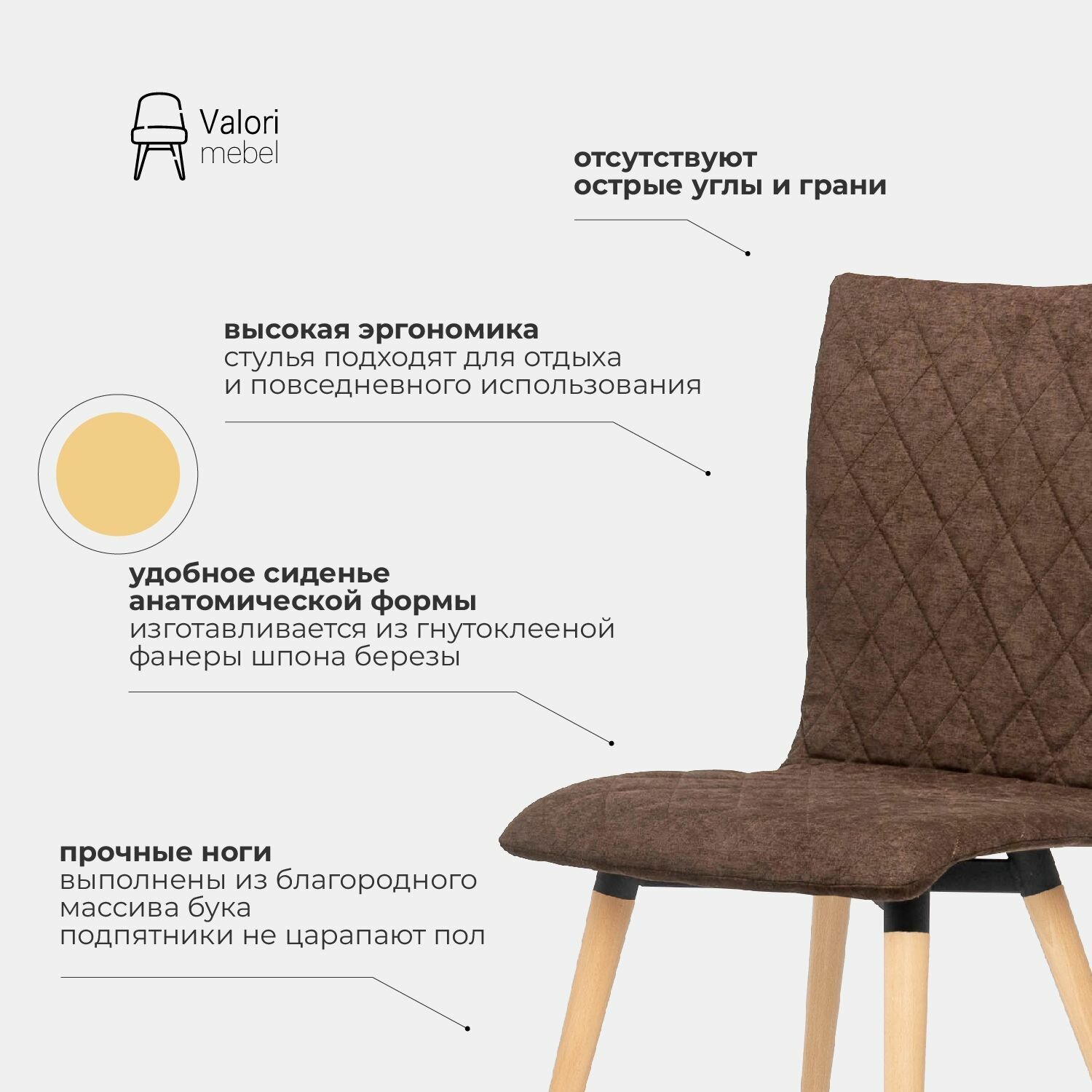 Valori
mebel

отсутствуют
острые углы и грани

высокая эргономика
стулья подходят для отдыха
и повседневного использования

удобное сиденье
анатомической формы
изготавливается из гнутоклееной
фанеры шпона березы

прочные ноги
выполнены из благородного
массива бука
подпятники не царапают пол